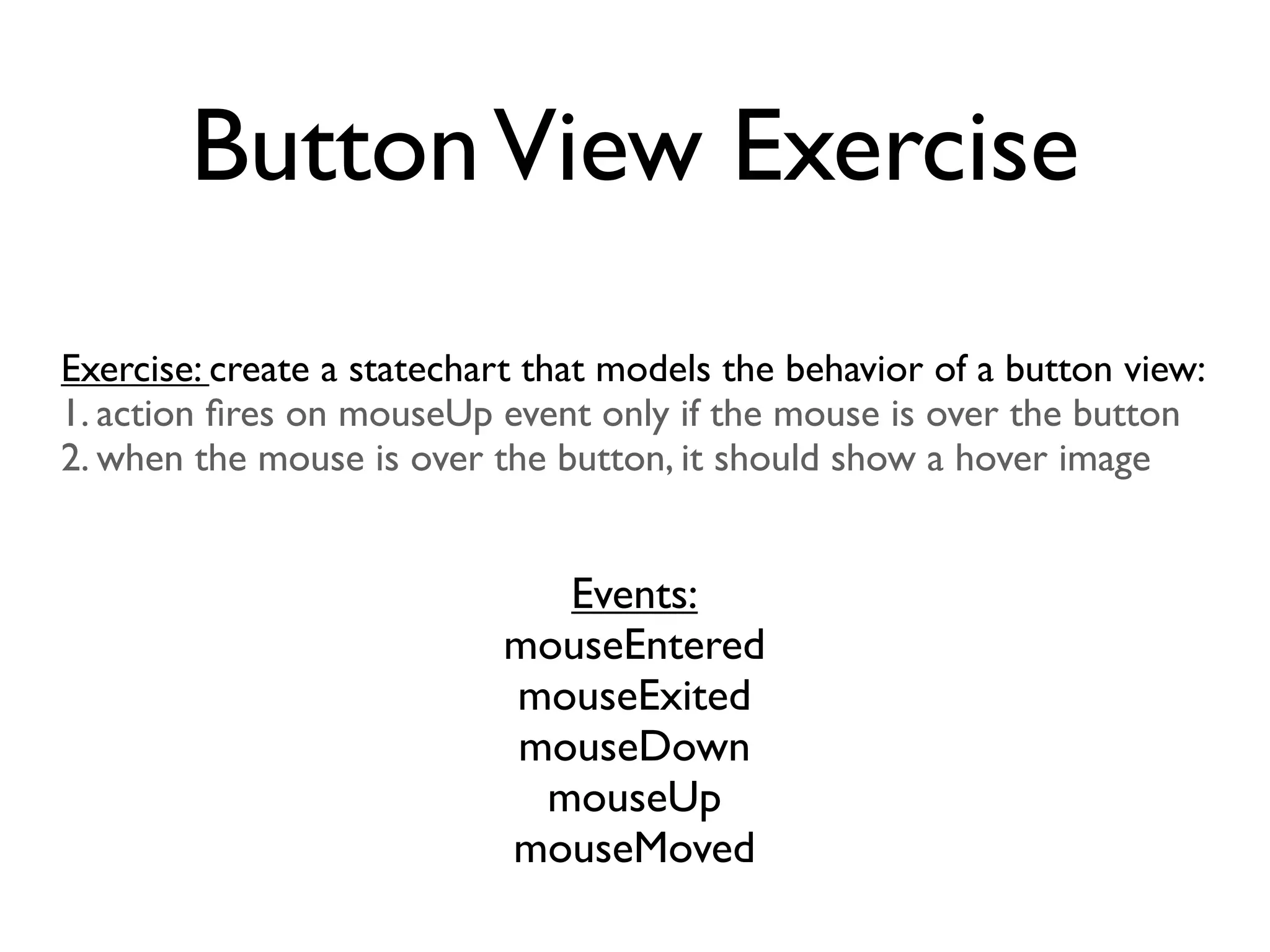 Button View Exercise

Exercise: create a statechart that models the behavior of a button view:
1. action fires on mouseUp event only if the mouse is over the button
2. when the mouse is over the button, it should show a hover image

Events:
mouseEntered
mouseExited
mouseDown
mouseUp
mouseMoved